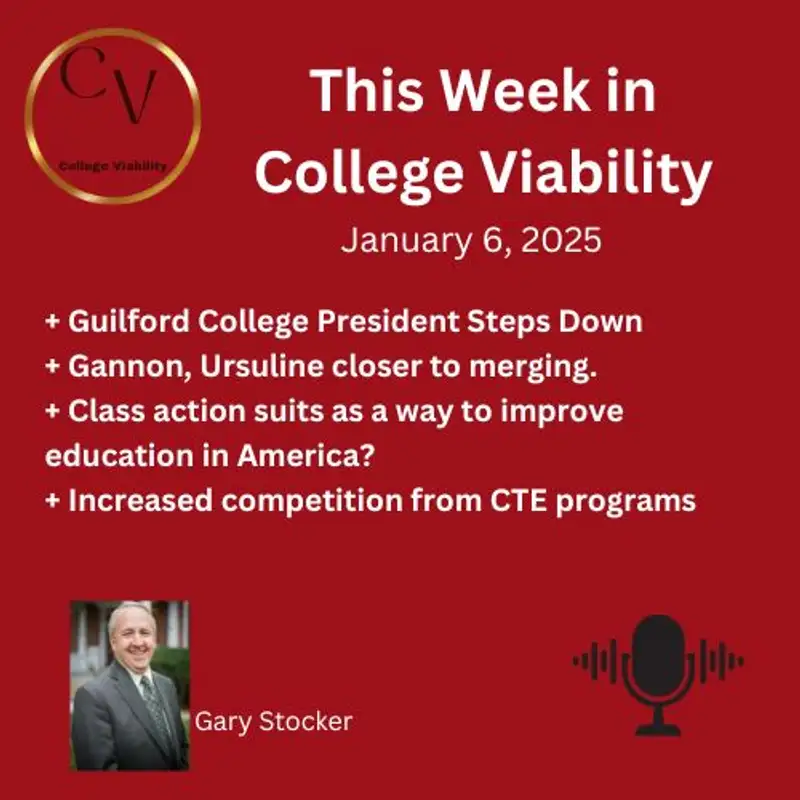 CV
College Viability

This Week in College Viability
January 6, 2025

+ Guilford College President Steps Down
+ Gannon, Ursuline closer to merging.
+ Class action suits as a way to improve education in America?
+ Increased competition from CTE programs

Gary Stocker